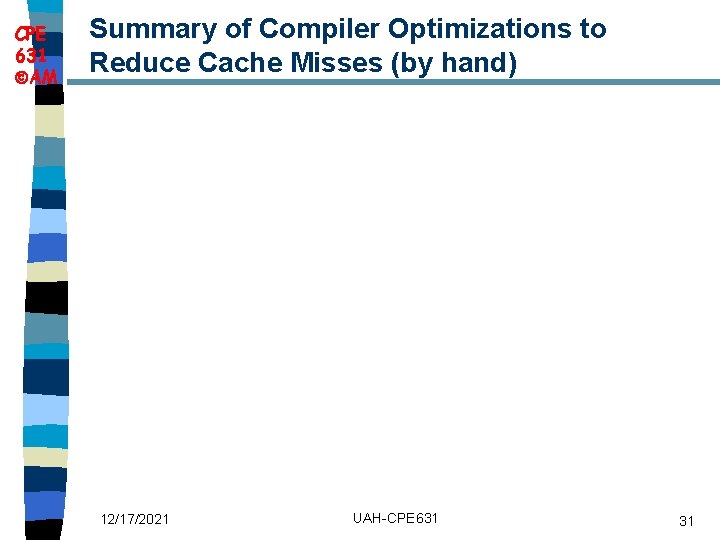 CPE 631 ©AM

Summary of Compiler Optimizations to Reduce Cache Misses (by hand)

12/17/2021

UAH-CPE631

31